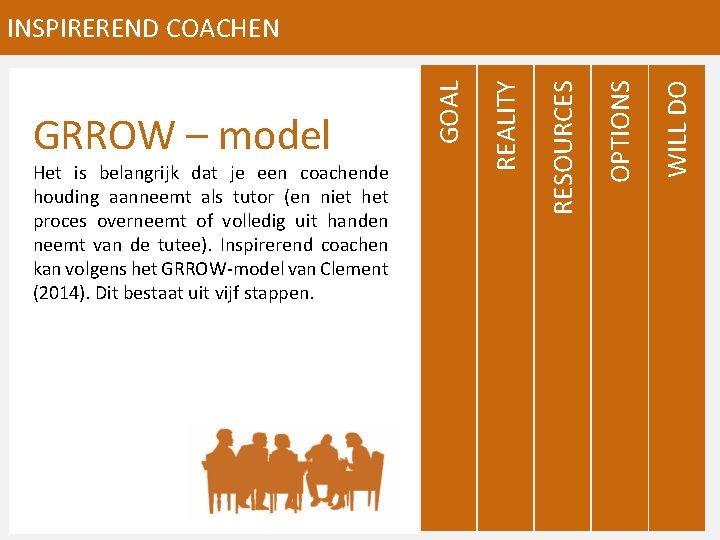 INSPIREREND COACHEN

GRROW – model

Het is belangrijk dat je een coachende houding aanneemt als tutor (en niet het proces overneemt of volledig uit handen neemt van de tutee). Inspirerend coachen kan volgens het GRROW-model van Clement (2014). Dit bestaat uit vijf stappen.

GOAL

REALITY

RESOURCES

OPTIONS

WILL DO